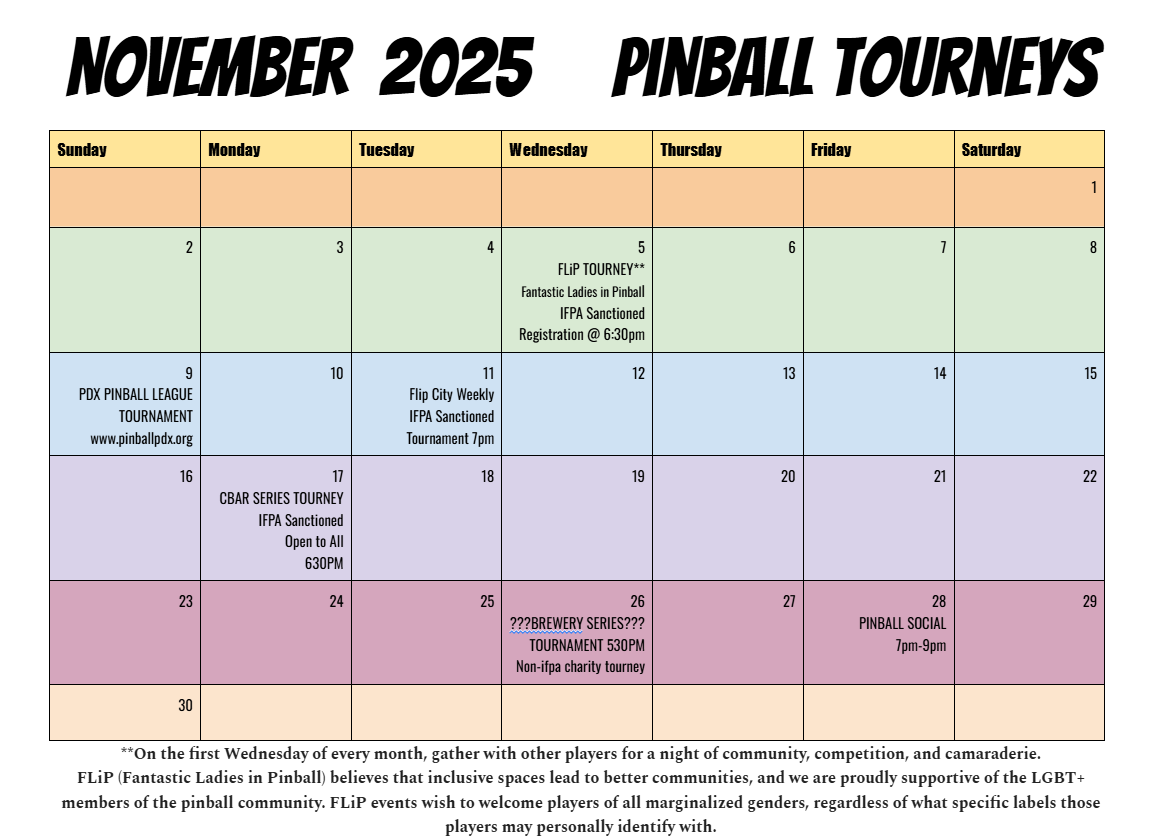 NOVEMBER 2025 PINBALL TOURNEYS

| Sunday | Monday | Tuesday | Wednesday | Thursday | Friday | Saturday |
|---|---|---|---|---|---|---|
| | | | | | | 1 |
| 2 | 3 | 4 | 5 FLiP TOURNEY** Fantastic Ladies in Pinball IFPA Sanctioned Registration @ 6:30pm | 6 | 7 | 8 |
| 9 PDX PINBALL LEAGUE TOURNAMENT www.pinballpdx.org | 10 | 11 Flip City Weekly IFPA Sanctioned Tournament 7pm | 12 | 13 | 14 | 15 |
| 16 | 17 CBAR SERIES TOURNEY IFPA Sanctioned Open to All 630PM | 18 | 19 | 20 | 21 | 22 |
| 23 | 24 | 25 | 26 ???BREWERY SERIES??? TOURNAMENT 530PM Non-ifpa charity tourney | 27 | 28 PINBALL SOCIAL 7pm-9pm | 29 |
| 30 | | | | | | |

**On the first Wednesday of every month, gather with other players for a night of community, competition, and camaraderie.
FLiP (Fantastic Ladies in Pinball) believes that inclusive spaces lead to better communities, and we are proudly supportive of the LGBT+ members of the pinball community. FLiP events wish to welcome players of all marginalized genders, regardless of what specific labels those players may personally identify with.